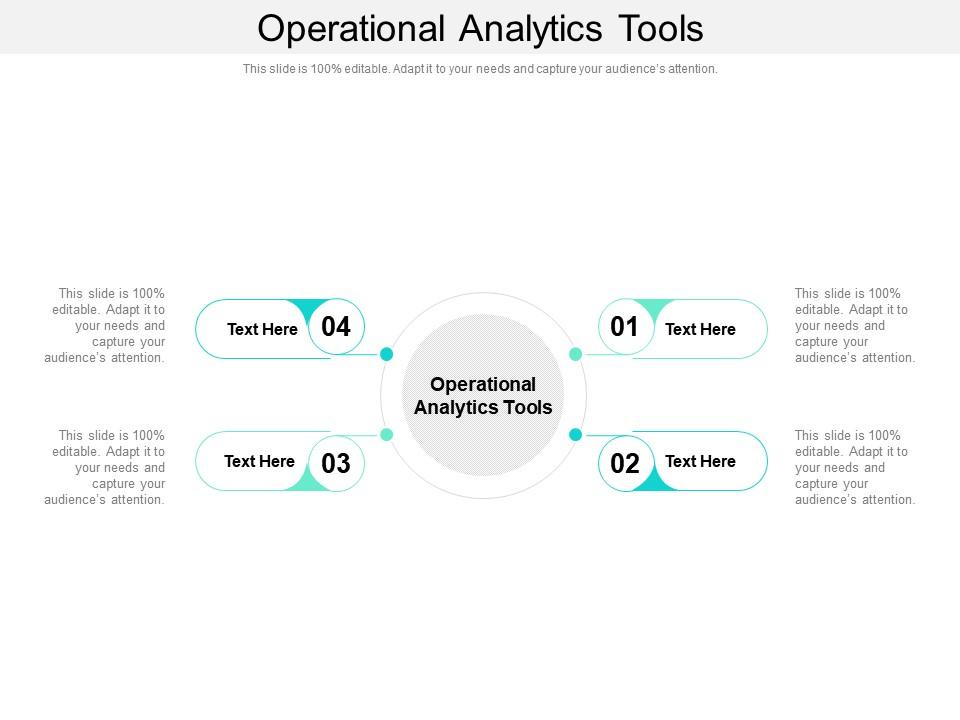 Operational Analytics Tools

This slide is 100% editable. Adapt it to your needs and capture your audience's attention.

This slide is 100% editable. Adapt it to your needs and capture your audience's attention.

Text Here

04

This slide is 100% editable. Adapt it to your needs and capture your audience's attention.

Text Here

03

Operational Analytics Tools

01

Text Here

This slide is 100% editable. Adapt it to your needs and capture your audience's attention.

02

Text Here

This slide is 100% editable. Adapt it to your needs and capture your audience's attention.